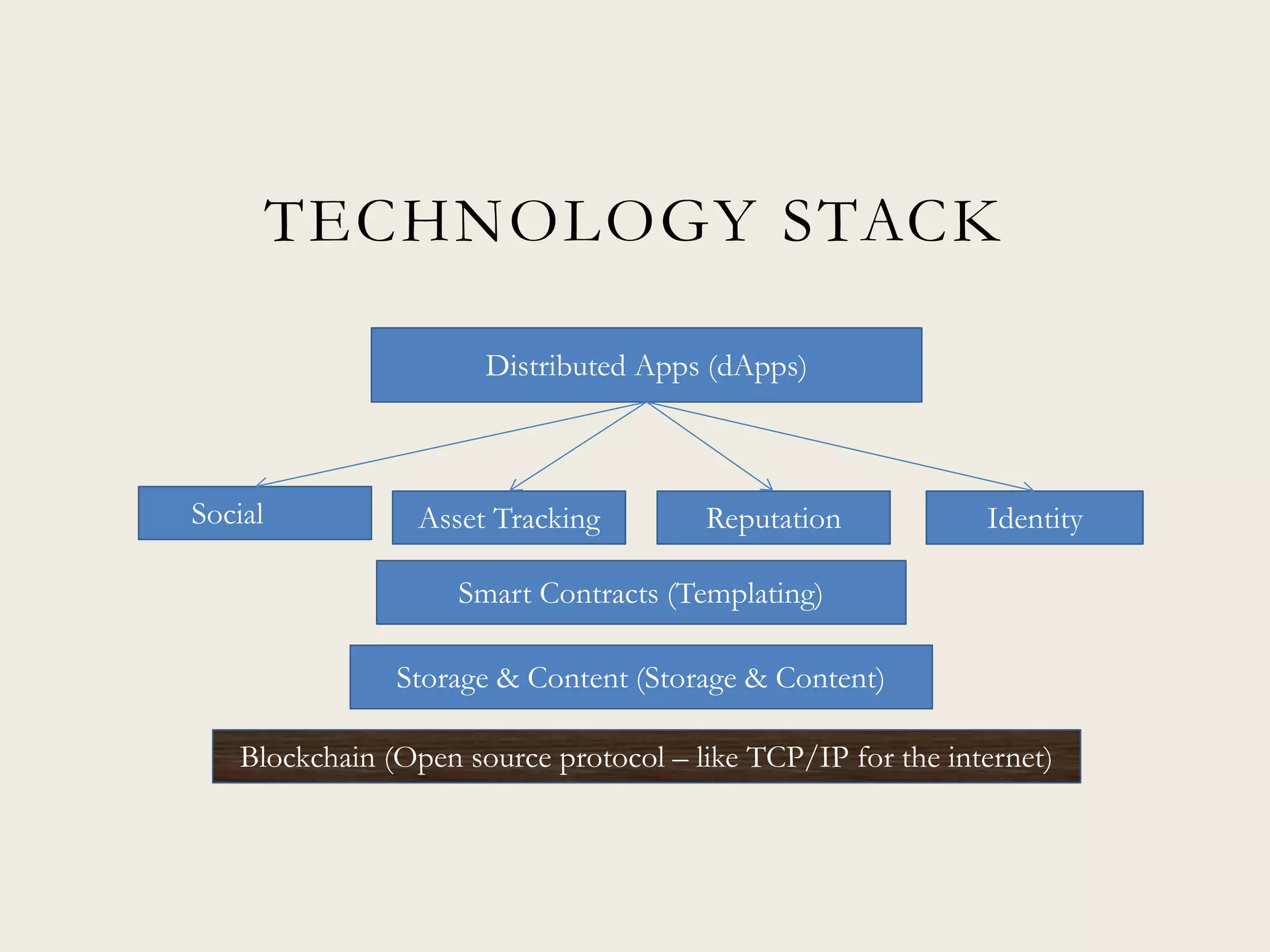 TECHNOLOGY STACK

Distributed Apps (dApps)

Social

Asset Tracking

Reputation

Identity

Smart Contracts (Templating)

Storage & Content (Storage & Content)

Blockchain (Open source protocol – like TCP/IP for the internet)